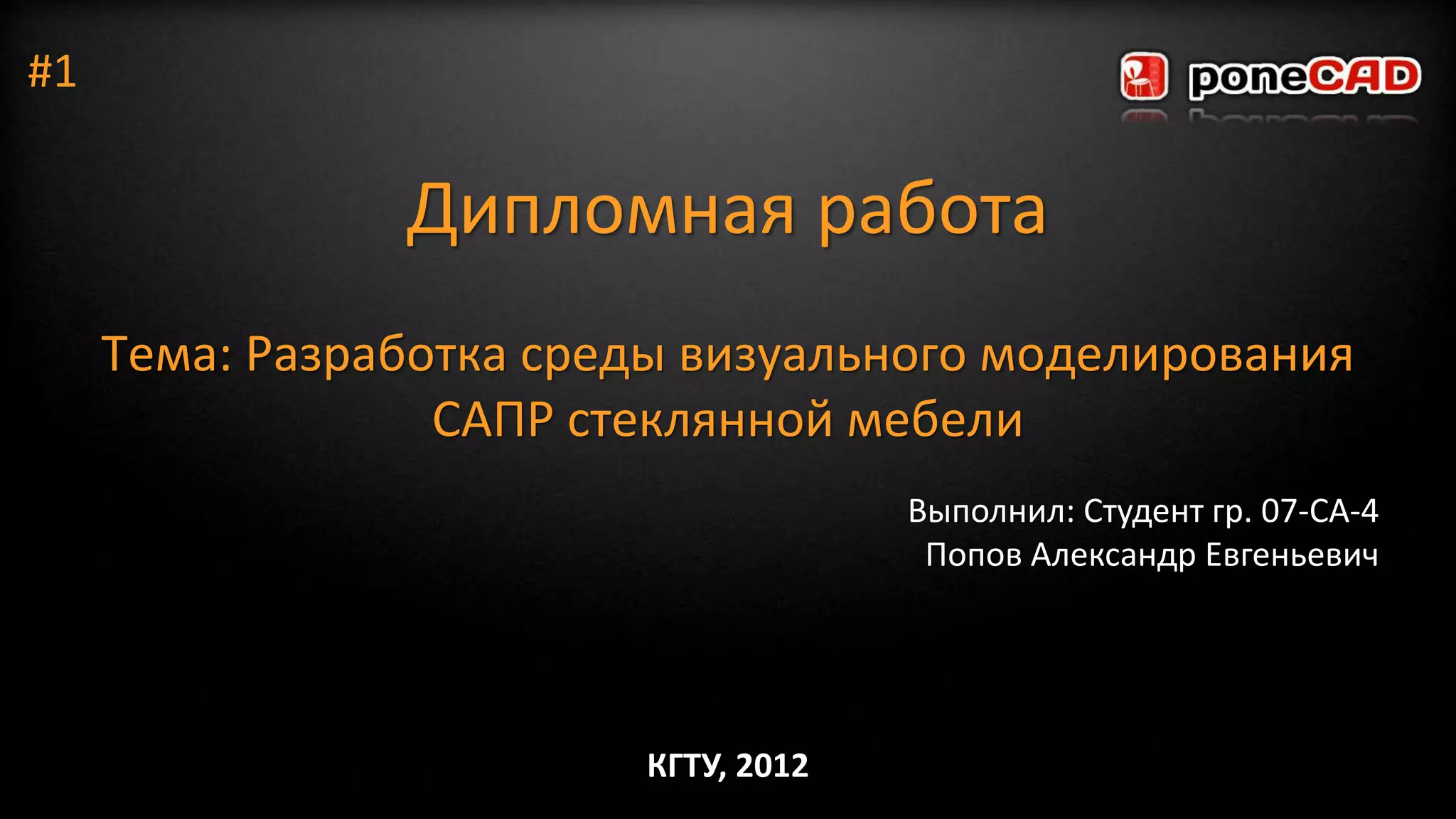 #1

poneCAD

Дипломная работа

Тема: Разработка среды визуального моделирования САПР стеклянной мебели

Выполнил: Студент гр. 07-СА-4
Попов Александр Евгеньевич

КГТУ, 2012